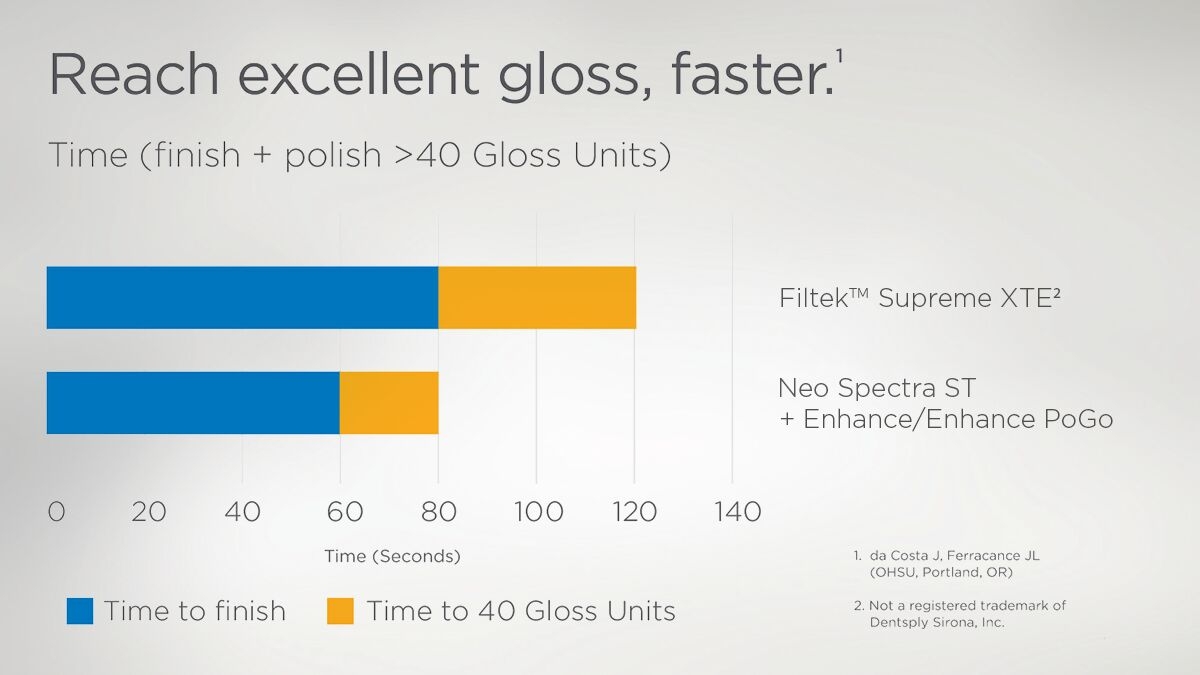 Reach excellent gloss, faster.$^1$

Time (finish + polish >40 Gloss Units)

Filtek™ Supreme XTE²

Neo Spectra ST
+ Enhance/Enhance PoGo

0 20 40 60 80 100 120 140

Time (Seconds)

Time to finish Time to 40 Gloss Units

1. da Costa J, Ferracance JL (OHSU, Portland, OR)

2. Not a registered trademark of Dentsply Sirona, Inc.